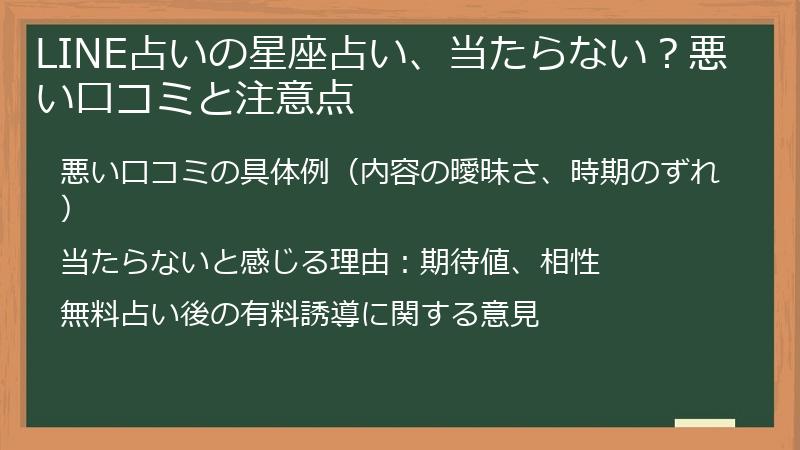 LINE占いの星座占い、当たらない？悪い口コミと注意点

悪い口コミの具体例（内容の曖昧さ、時期のずれ）

当たらないと感じる理由：期待値、相性

無料占い後の有料誘導に関する意見